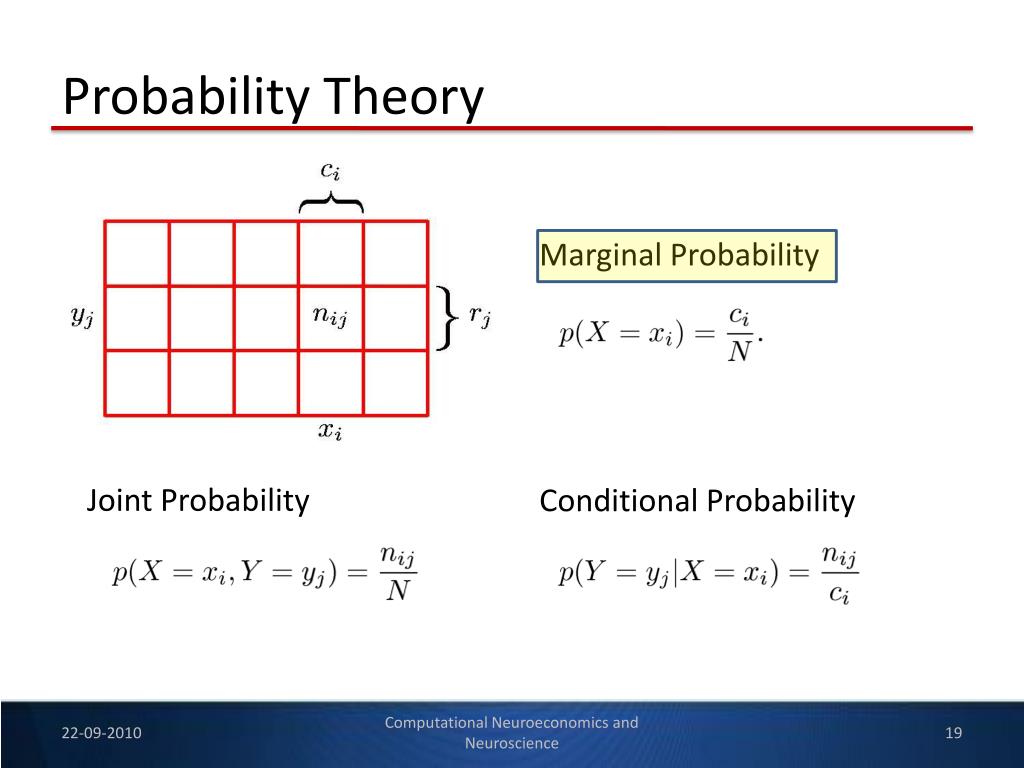 Probability Theory

$c_i$

$y_j$

$n_{ij}$

$r_j$

$x_i$

Marginal Probability

$p(X = x_i) = \frac{c_i}{N}.$

Joint Probability

$p(X = x_i, Y = y_j) = \frac{n_{ij}}{N}$

Conditional Probability

$p(Y = y_j | X = x_i) = \frac{n_{ij}}{c_i}$

22-09-2010

Computational Neuroeconomics and Neuroscience

19